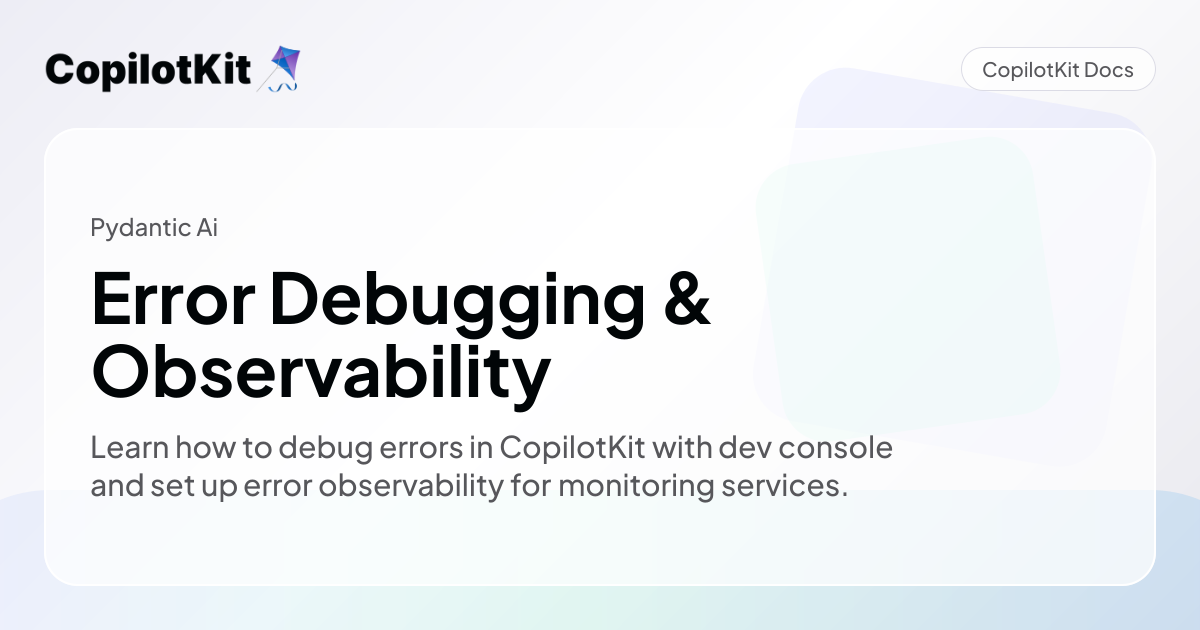 CopilotKit

CopilotKit Docs

Pydantic Ai

Error Debugging & Observability

Learn how to debug errors in CopilotKit with dev console and set up error observability for monitoring services.